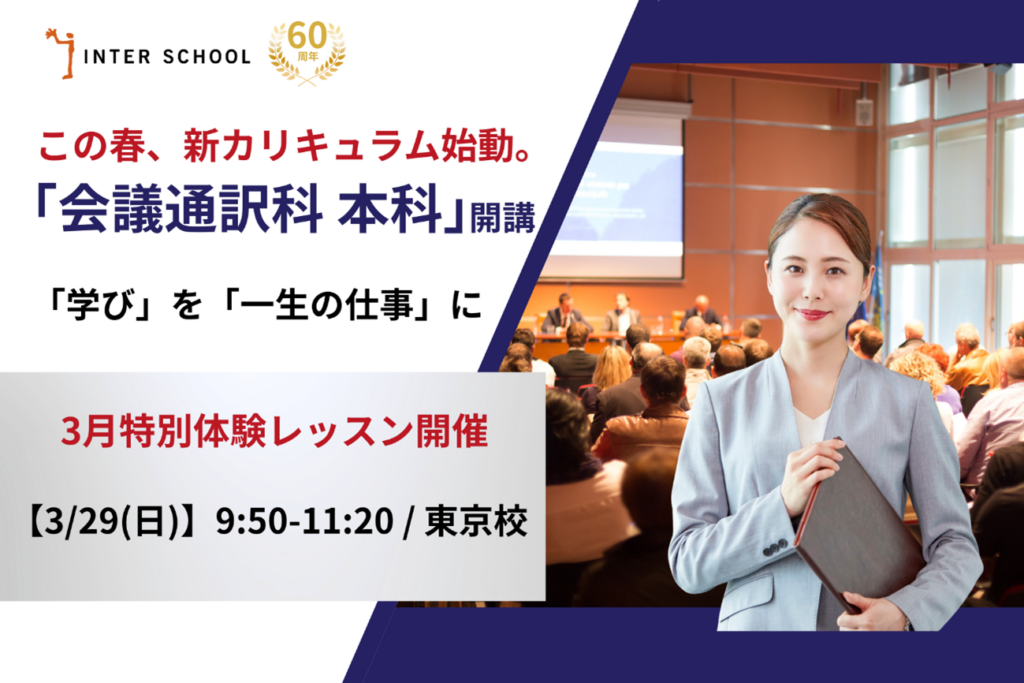 INTER SCHOOL

60 周年

この春、新カリキュラム始動。
「会議通訳科 本科」開講

「学び」を「一生の仕事」に

3月特別体験レッスン開催

【3/29(日)】9:50-11:20 / 東京校